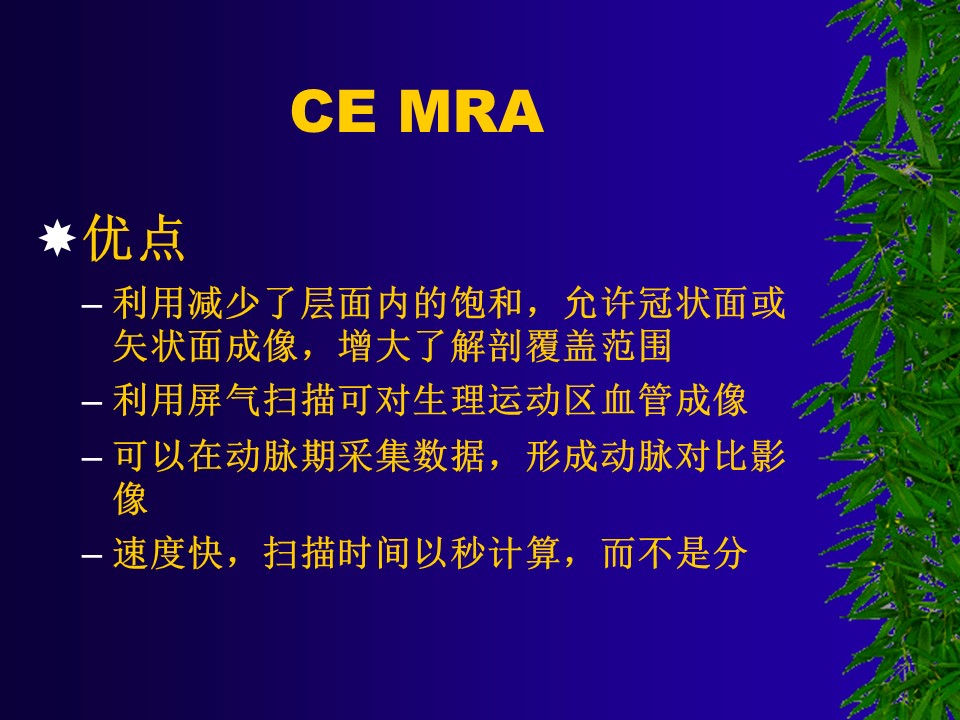 CE MRA

优点

– 利用减少了层面内的饱和，允许冠状面或矢状面成像，增大了解剖覆盖范围

– 利用屏气扫描可对生理运动区血管成像

– 可以在动脉期采集数据，形成动脉对比影像

– 速度快，扫描时间以秒计算，而不是分